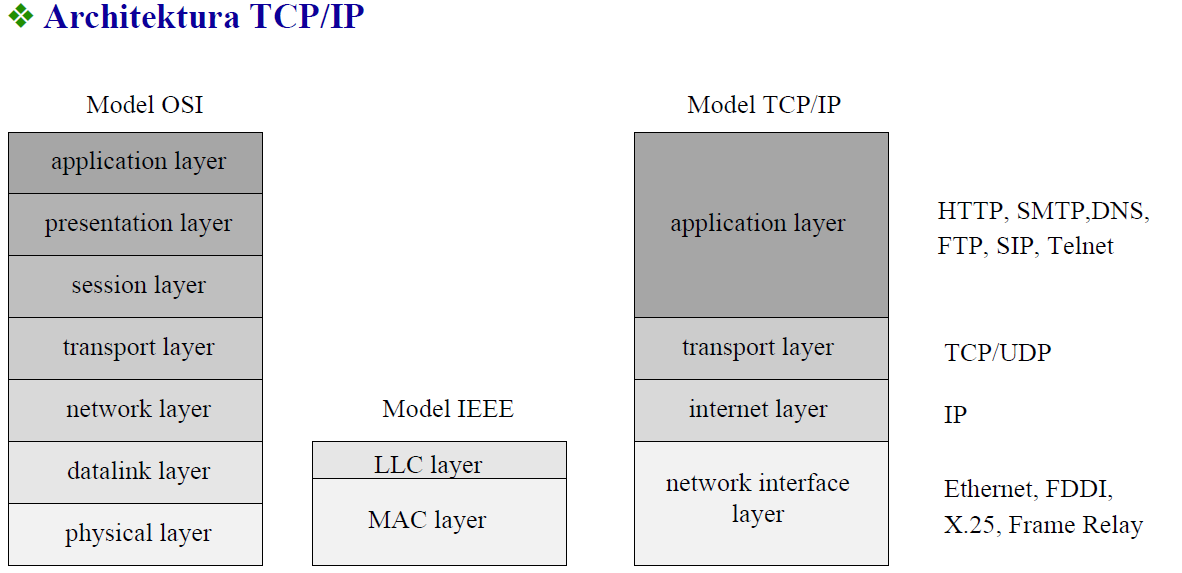 ❖ Architektura TCP/IP

Model OSI

application layer

presentation layer

session layer

transport layer

network layer

datalink layer

physical layer

Model IEEE

LLC layer

MAC layer

Model TCP/IP

application layer

transport layer

internet layer

network interface layer

HTTP, SMTP,DNS, FTP, SIP, Telnet

TCP/UDP

IP

Ethernet, FDDI, X.25, Frame Relay